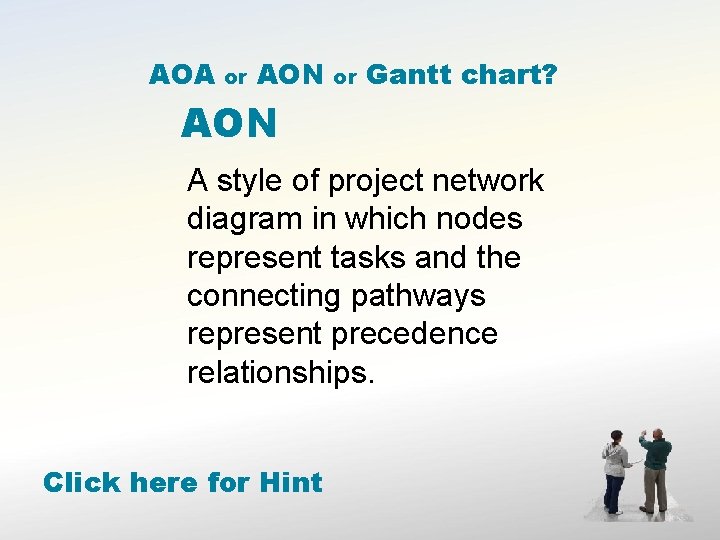 AOA or AON or Gantt chart?

AON

A style of project network diagram in which nodes represent tasks and the connecting pathways represent precedence relationships.

Click here for Hint